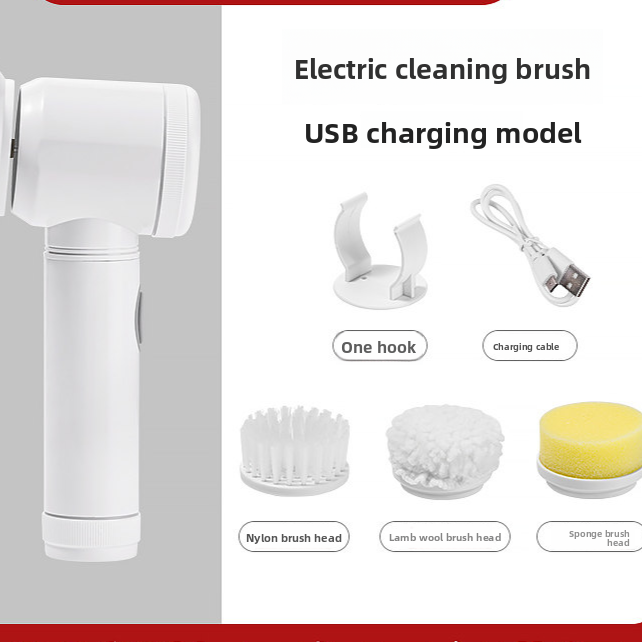 Electric cleaning brush

USB charging model

One hook

Charging cable

Nylon brush head

Lamb wool brush head

Sponge brush head